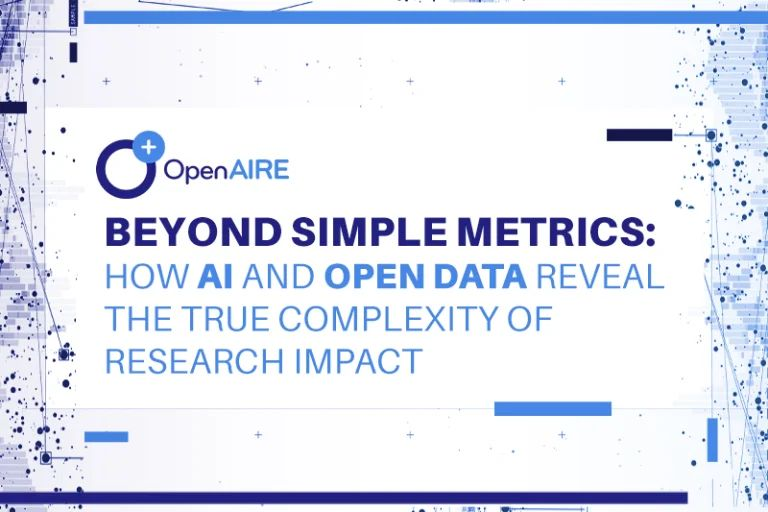 OpenAIRE

BEYOND SIMPLE METRICS: HOW AI AND OPEN DATA REVEAL THE TRUE COMPLEXITY OF RESEARCH IMPACT